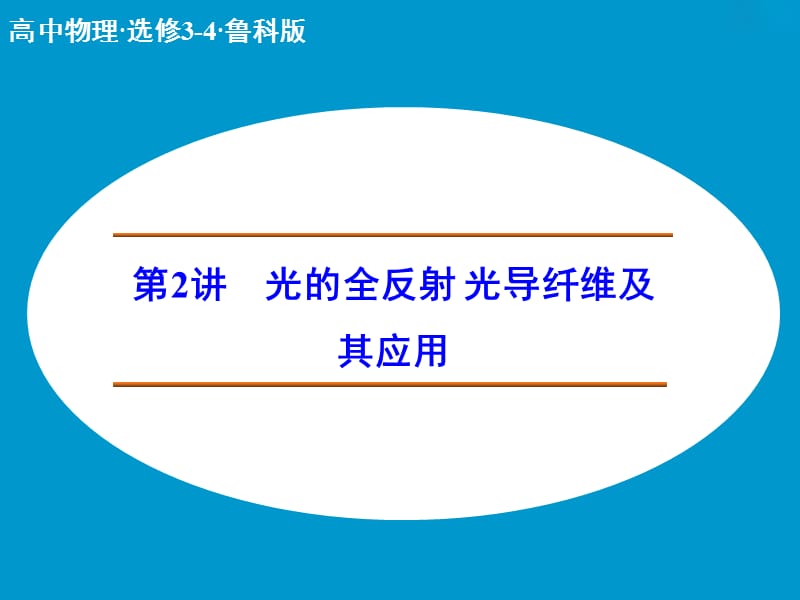 高中物理·选修3-4·鲁科版

第2讲 光的全反射 光导纤维及其应用